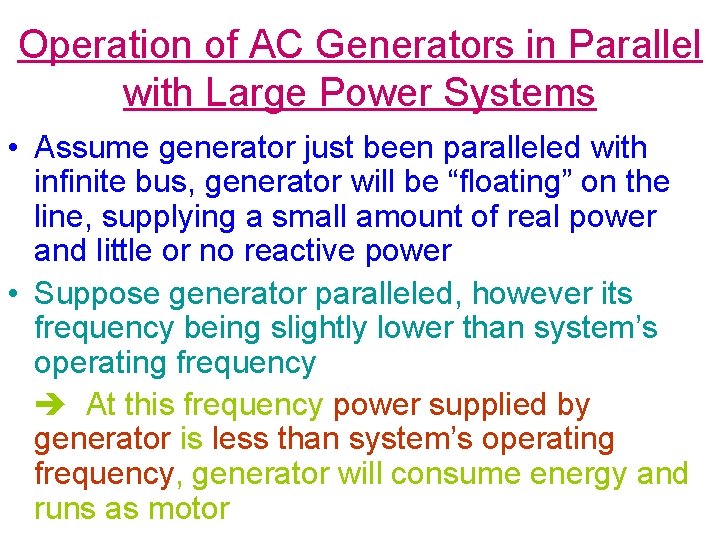 Operation of AC Generators in Parallel with Large Power Systems

• Assume generator just been paralleled with infinite bus, generator will be “floating” on the line, supplying a small amount of real power and little or no reactive power

• Suppose generator paralleled, however its frequency being slightly lower than system’s operating frequency

➔ At this frequency power supplied by generator is less than system’s operating frequency, generator will consume energy and runs as motor